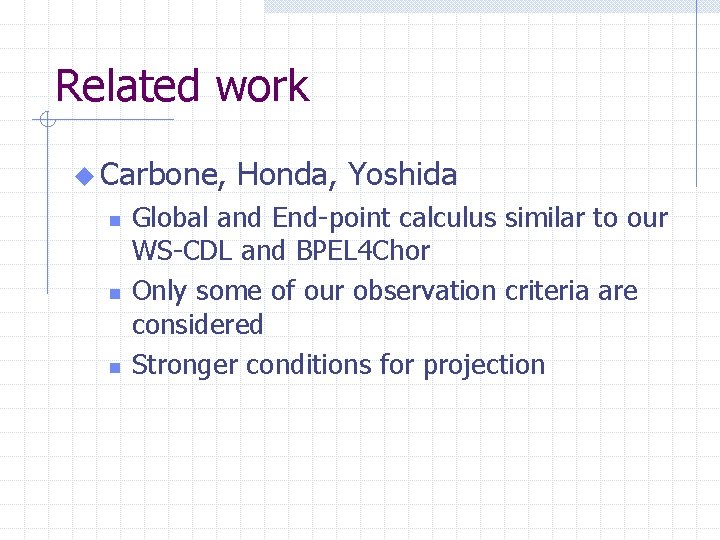 Related work

Carbone, Honda, Yoshida

Global and End-point calculus similar to our WS-CDL and BPEL4Chor

Only some of our observation criteria are considered

Stronger conditions for projection